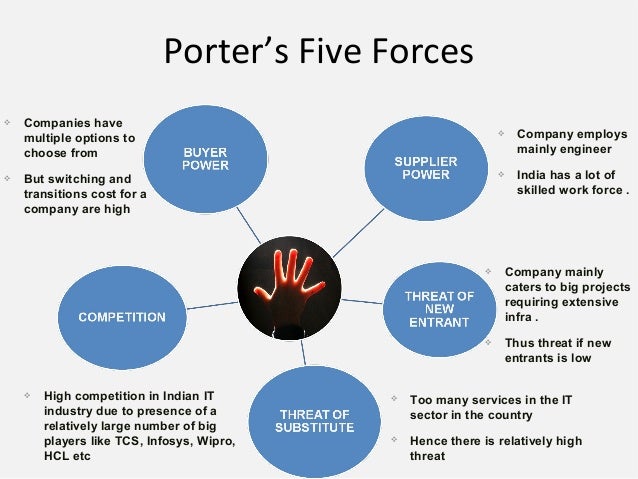 Porter's Five Forces

Companies have multiple options to choose from

But switching and transitions cost for a company are high

BUYER POWER

SUPPLIER POWER

Company employs mainly engineer

India has a lot of skilled work force .

COMPETITION

THREAT OF NEW ENTRANT

Company mainly caters to big projects requiring extensive infra .

Thus threat if new entrants is low

High competition in Indian IT industry due to presence of a relatively large number of big players like TCS, Infosys, Wipro, HCL etc

THREAT OF SUBSTITUTE

Too many services in the IT sector in the country

Hence there is relatively high threat